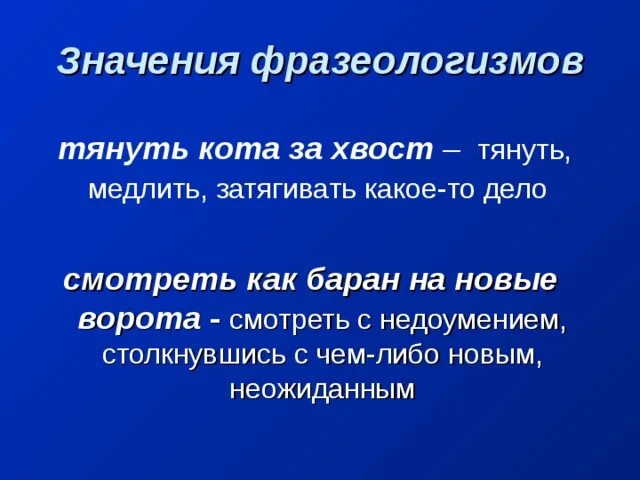 Значения фразеологизмов

тянуть кота за хвост – тянуть, медлить, затягивать какое-то дело

смотреть как баран на новые ворота - смотреть с недоумением, столкнувшись с чем-либо новым, неожиданным